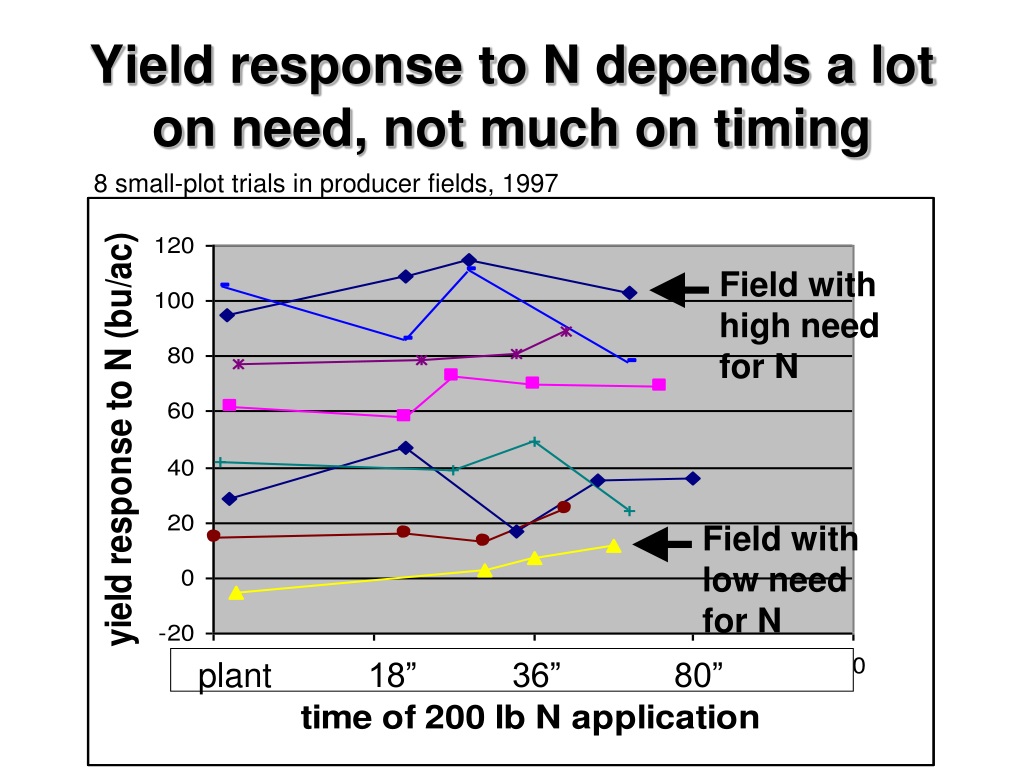 Yield response to N depends a lot on need, not much on timing

8 small-plot trials in producer fields, 1997

yield response to N (bu/ac)

120
100
80
60
40
20
0
-20

Field with high need for N

Field with low need for N

plant 18” 36” 80”

0

time of 200 lb N application